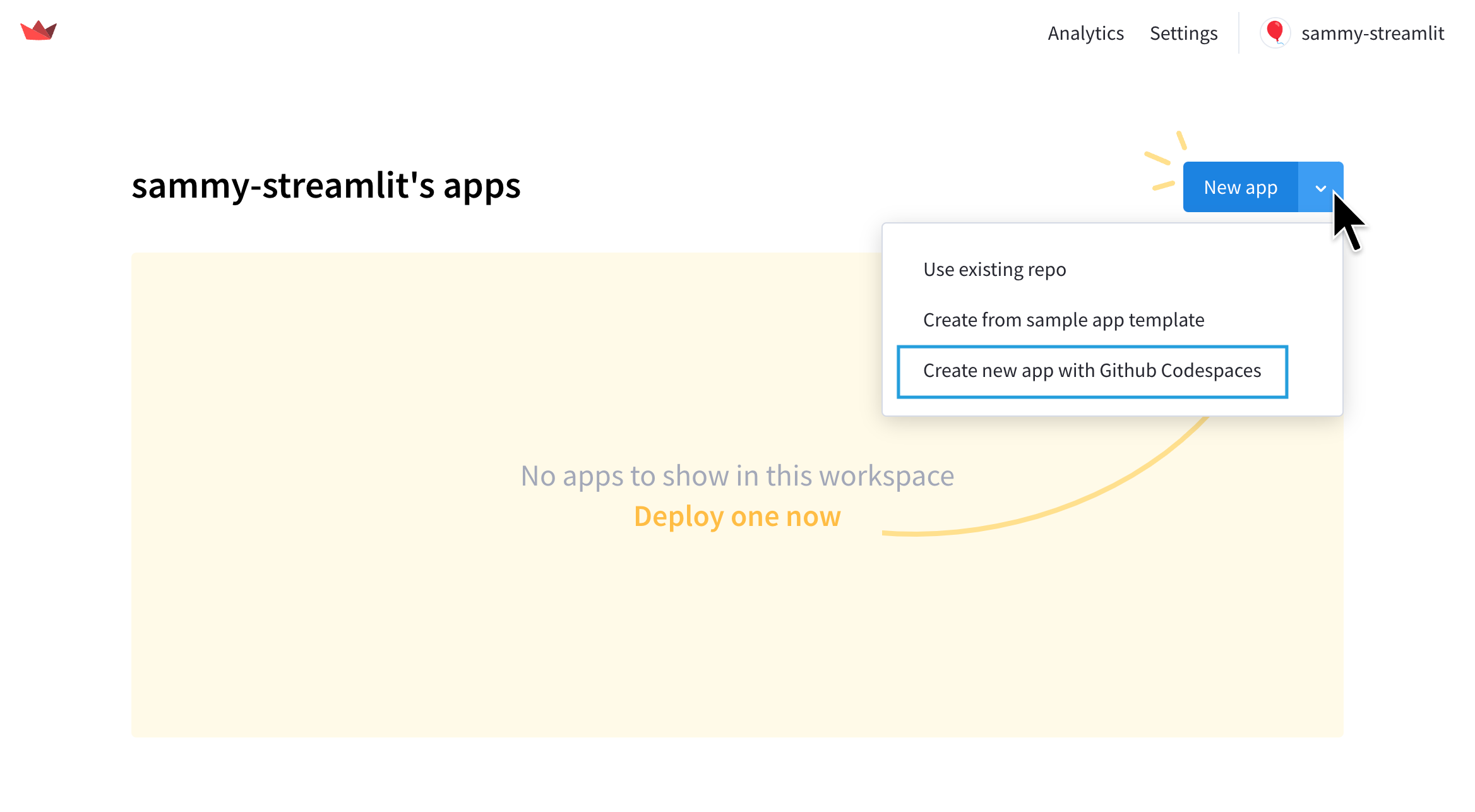 Analytics Settings sammy-streamlit

sammy-streamlit's apps

New app

Use existing repo

Create from sample app template

Create new app with Github Codespaces

No apps to show in this workspace

Deploy one now